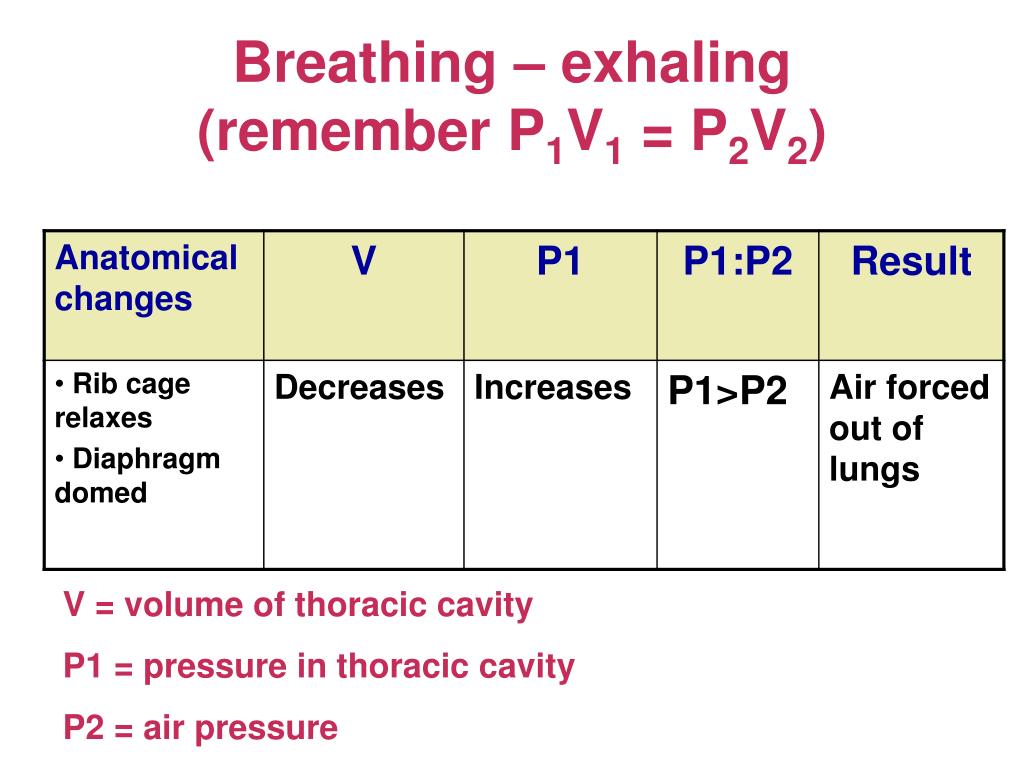 Breathing – exhaling
(remember $P_1V_1 = P_2V_2$)

| Anatomical changes | V | P1 | P1:P2 | Result |
|---|---|---|---|---|
| • Rib cage relaxes • Diaphragm domed | Decreases | Increases | P1>P2 | Air forced out of lungs |

V = volume of thoracic cavity

P1 = pressure in thoracic cavity

P2 = air pressure